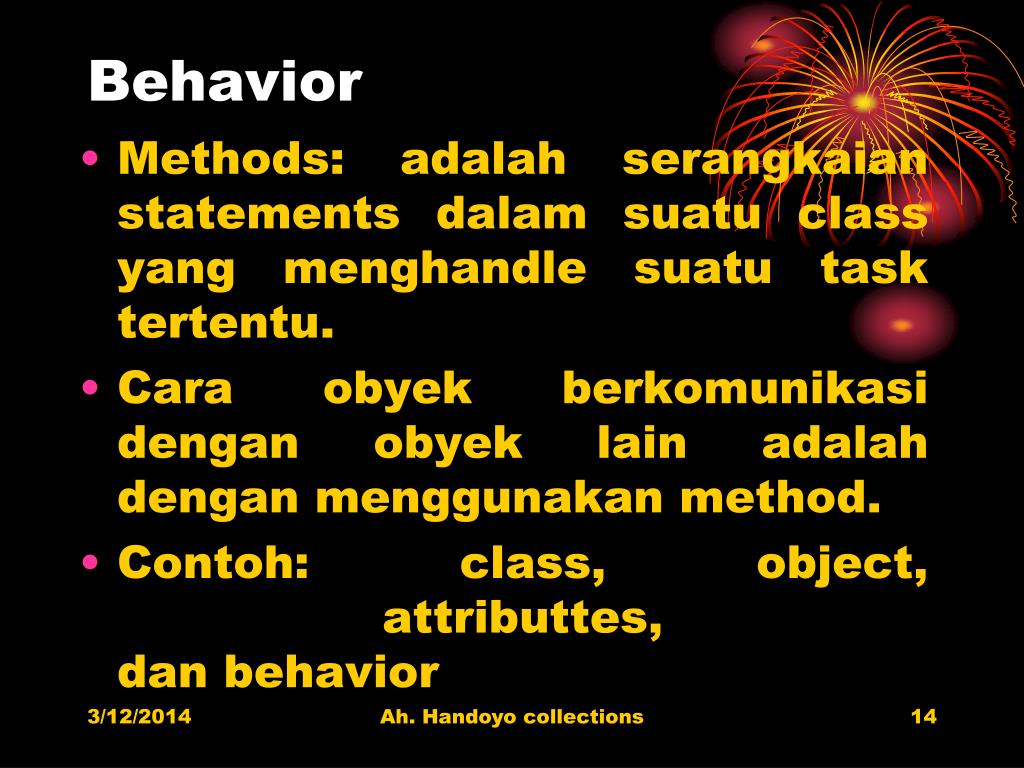 Behavior

• Methods: adalah serangkaian statements dalam suatu class yang menghandle suatu task tertentu.
• Cara obyek berkomunikasi dengan obyek lain adalah dengan menggunakan method.
• Contoh: class, object, attributtes, dan behavior

3/12/2014
Ah. Handoyo collections
14